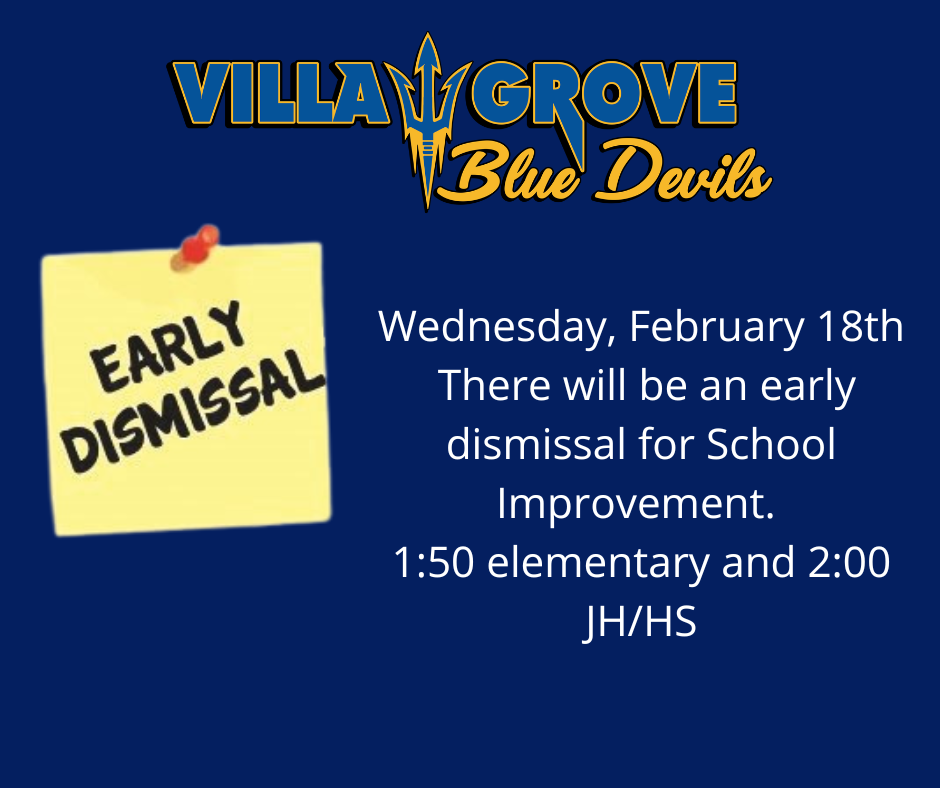 VILLA GROVE
Blue Devils

EARLY
DISMISSAL

Wednesday, February 18th
There will be an early dismissal for School Improvement.
1:50 elementary and 2:00 JH/HS